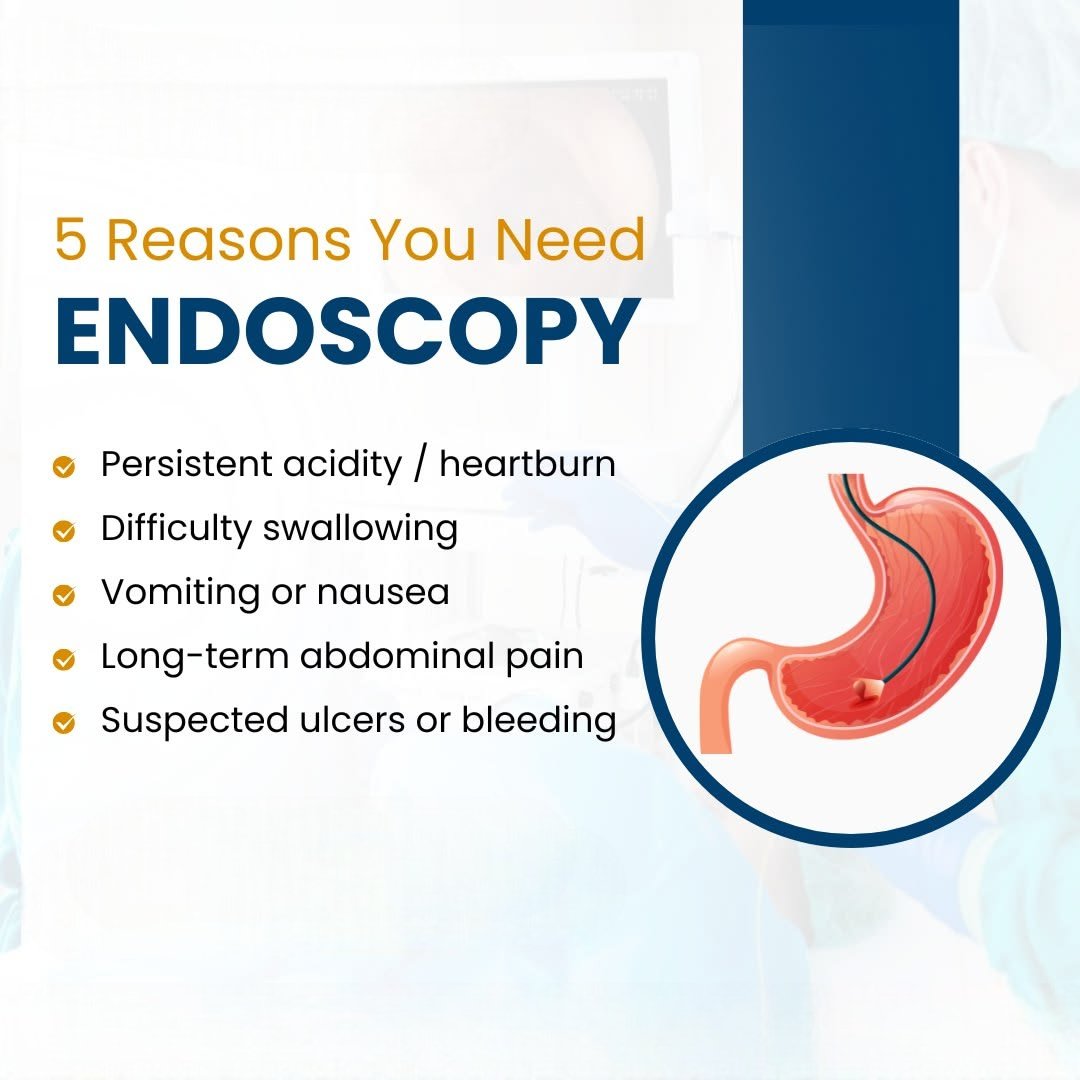 5 Reasons You Need
ENDOSCOPY

Persistent acidity / heartburn
Difficulty swallowing
Vomiting or nausea
Long-term abdominal pain
Suspected ulcers or bleeding